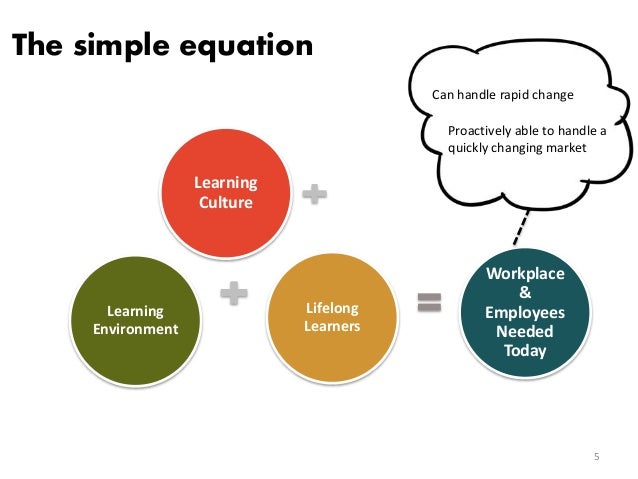 The simple equation

Can handle rapid change

Proactively able to handle a quickly changing market

Learning Culture

+

Learning Environment

+

Lifelong Learners

=

Workplace & Employees Needed Today

5